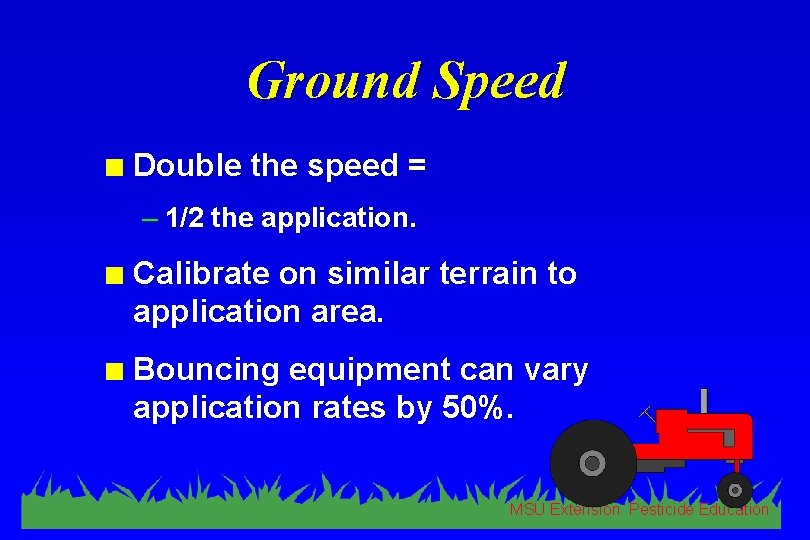 Ground Speed

Double the speed =

– 1/2 the application.

Calibrate on similar terrain to application area.

Bouncing equipment can vary application rates by 50%.

MSU Extension Pesticide Education